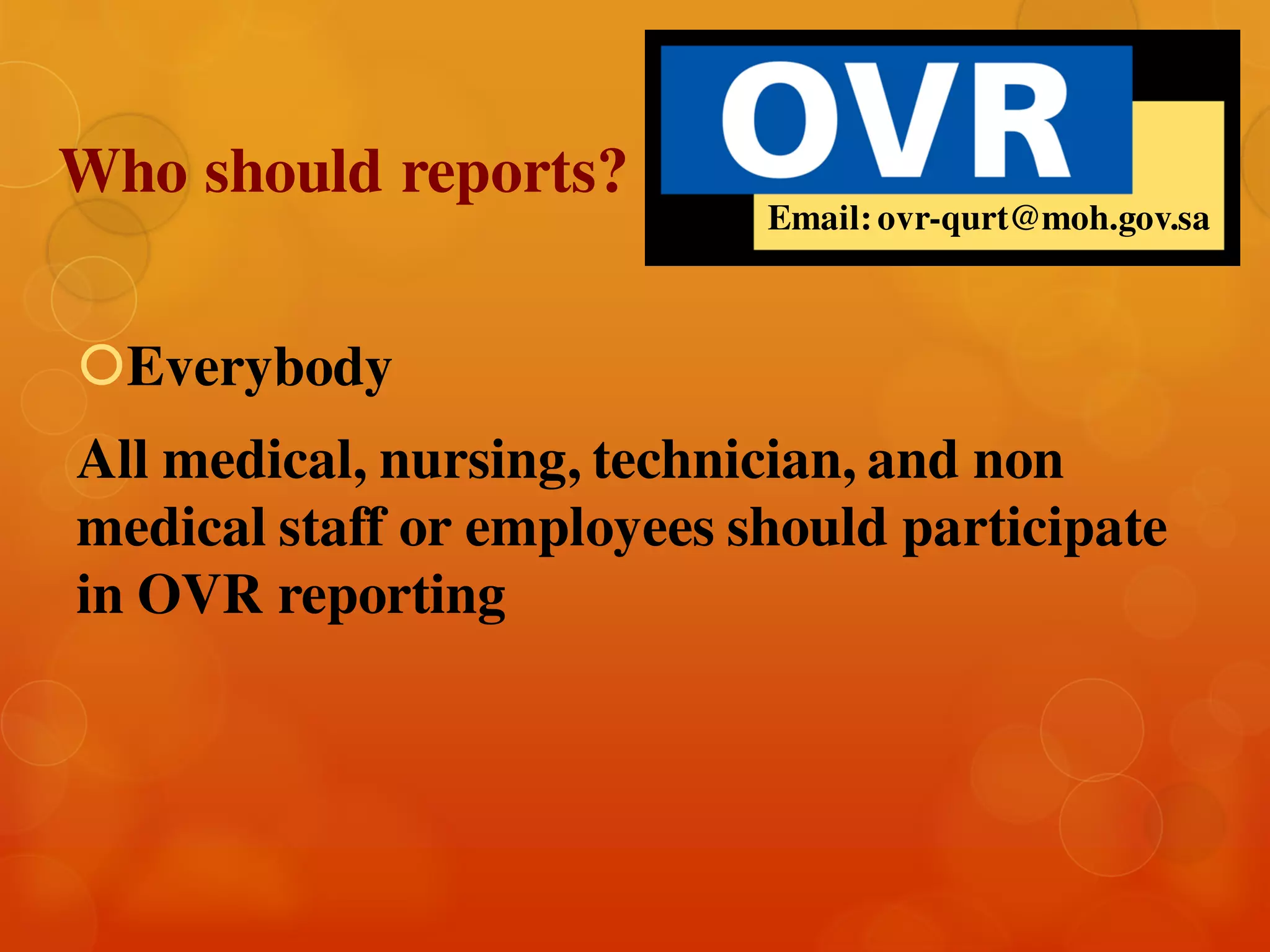 Who should reports?

OVR

Email: ovr-qurt@moh.gov.sa

Everybody

All medical, nursing, technician, and non medical staff or employees should participate in OVR reporting